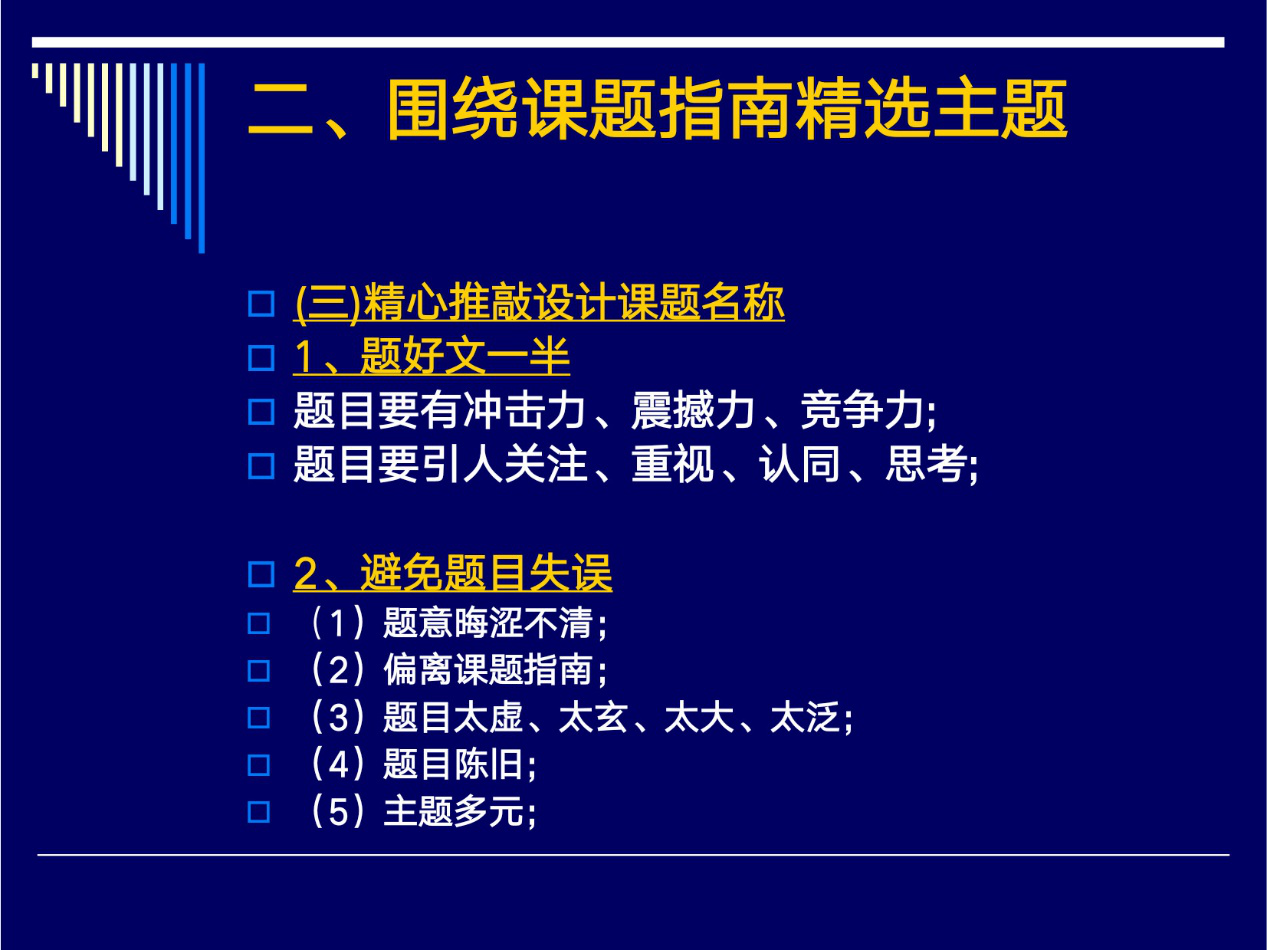 二、围绕课题指南精选主题

(三)精心推敲设计课题名称

1、题好文一半

题目要有冲击力、震撼力、竞争力;

题目要引人关注、重视、认同、思考;

2、避免题目失误

（1）题意晦涩不清;

（2）偏离课题指南;

（3）题目太虚、太玄、太大、太泛;

（4）题目陈旧;

（5）主题多元;